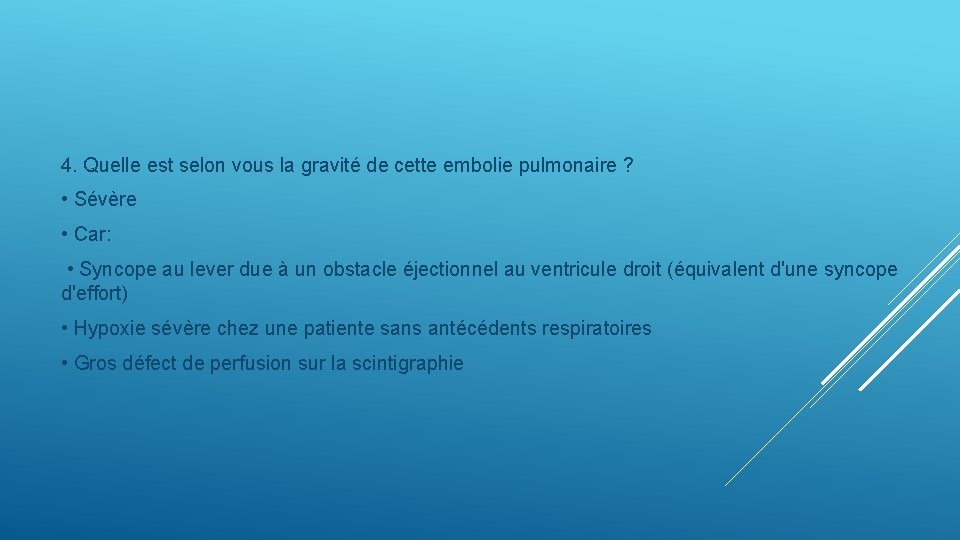 4. Quelle est selon vous la gravité de cette embolie pulmonaire ?

• Sévère

• Car:

• Syncope au lever due à un obstacle éjectionnel au ventricule droit (équivalent d'une syncope d'effort)

• Hypoxie sévère chez une patiente sans antécédents respiratoires

• Gros défect de perfusion sur la scintigraphie